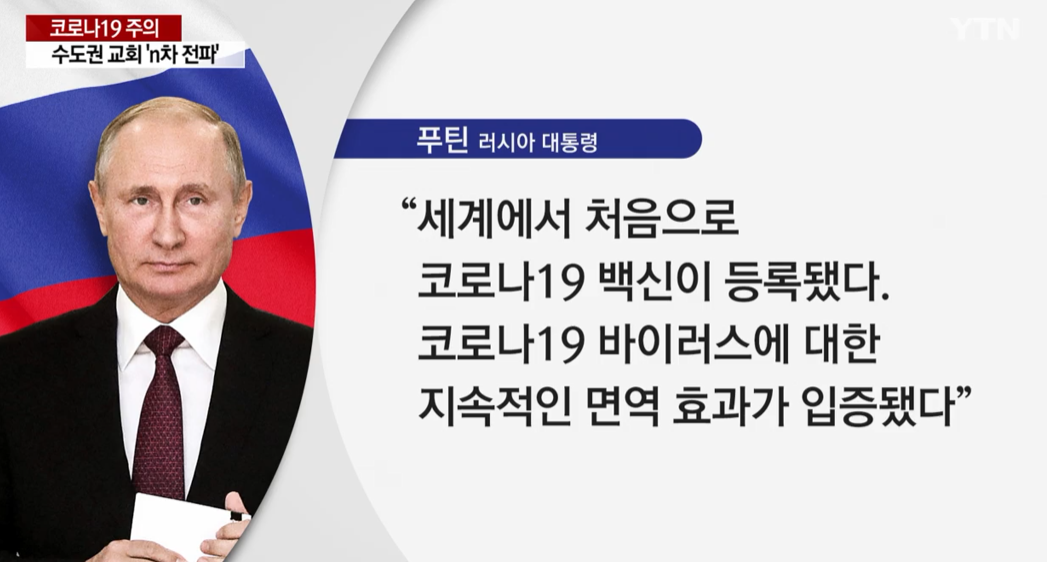 코로나19 주의
수도권 교회 'n차 전파'

YTN

푸틴 러시아 대통령

“세계에서 처음으로
코로나19 백신이 등록됐다.
코로나19 바이러스에 대한
지속적인 면역 효과가 입증됐다”